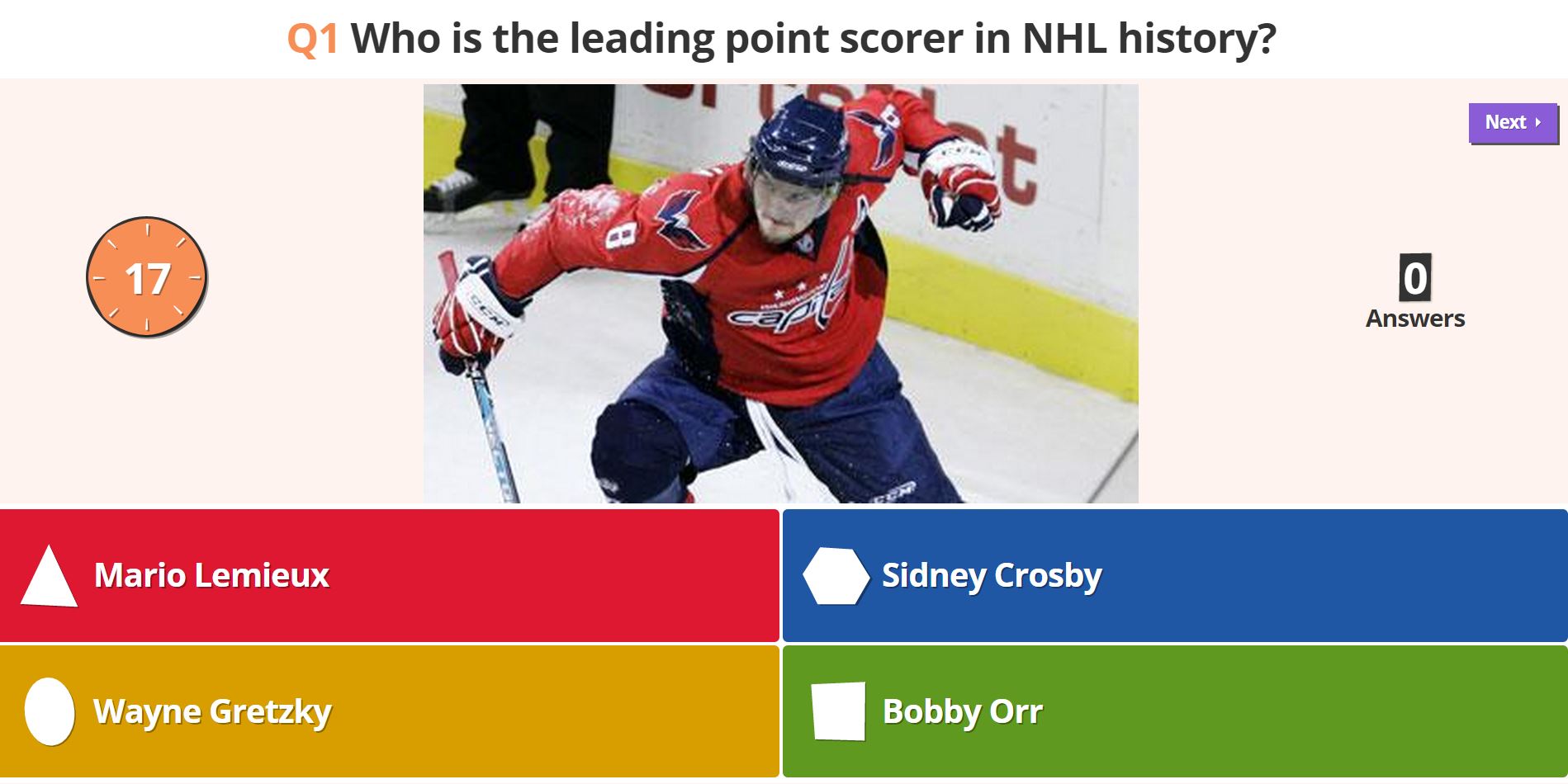 Q1 Who is the leading point scorer in NHL history?

Next

17

0
Answers

Mario Lemieux

Sidney Crosby

Wayne Gretzky

Bobby Orr